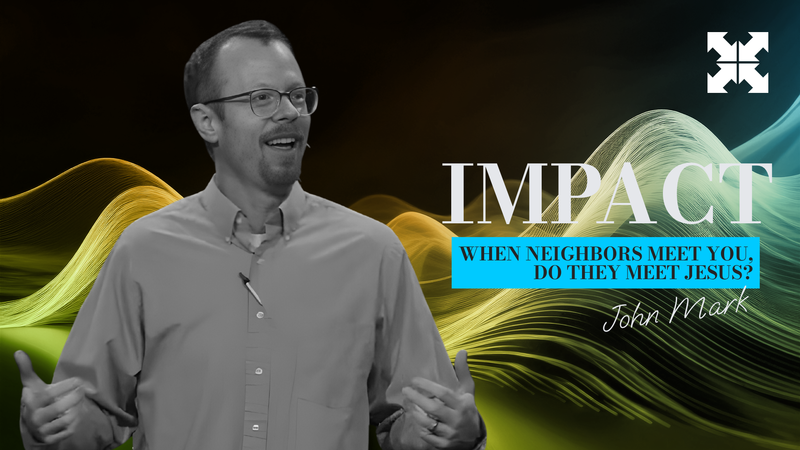 IMPACT

WHEN NEIGHBORS MEET YOU, DO THEY MEET JESUS?

John Mark